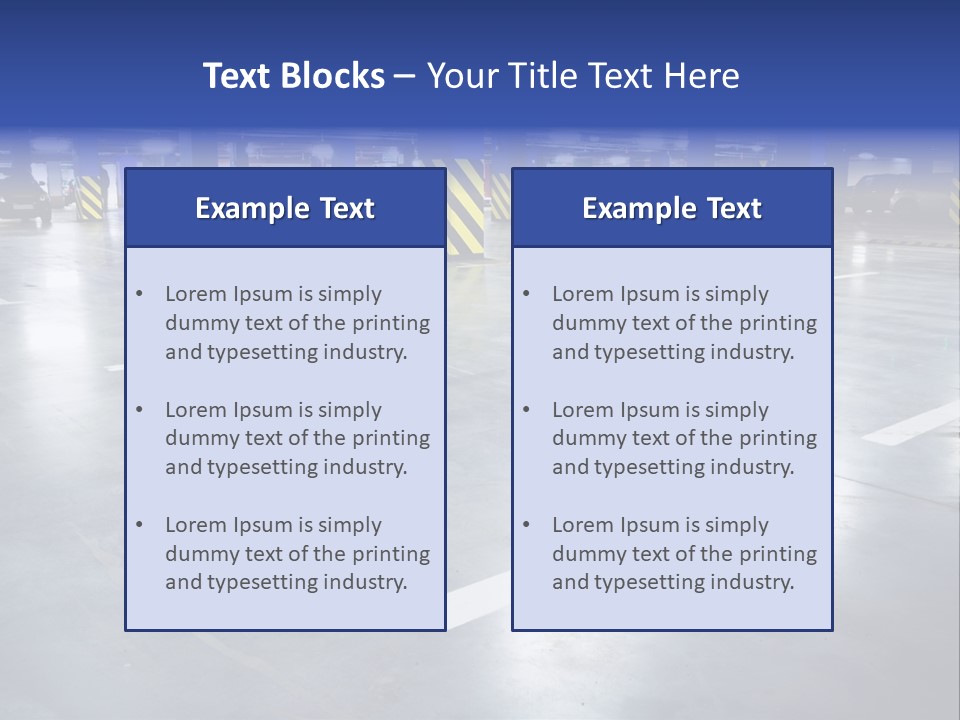 Text Blocks – Your Title Text Here

Example Text

• Lorem Ipsum is simply dummy text of the printing and typesetting industry.

• Lorem Ipsum is simply dummy text of the printing and typesetting industry.

• Lorem Ipsum is simply dummy text of the printing and typesetting industry.

Example Text

• Lorem Ipsum is simply dummy text of the printing and typesetting industry.

• Lorem Ipsum is simply dummy text of the printing and typesetting industry.

• Lorem Ipsum is simply dummy text of the printing and typesetting industry.